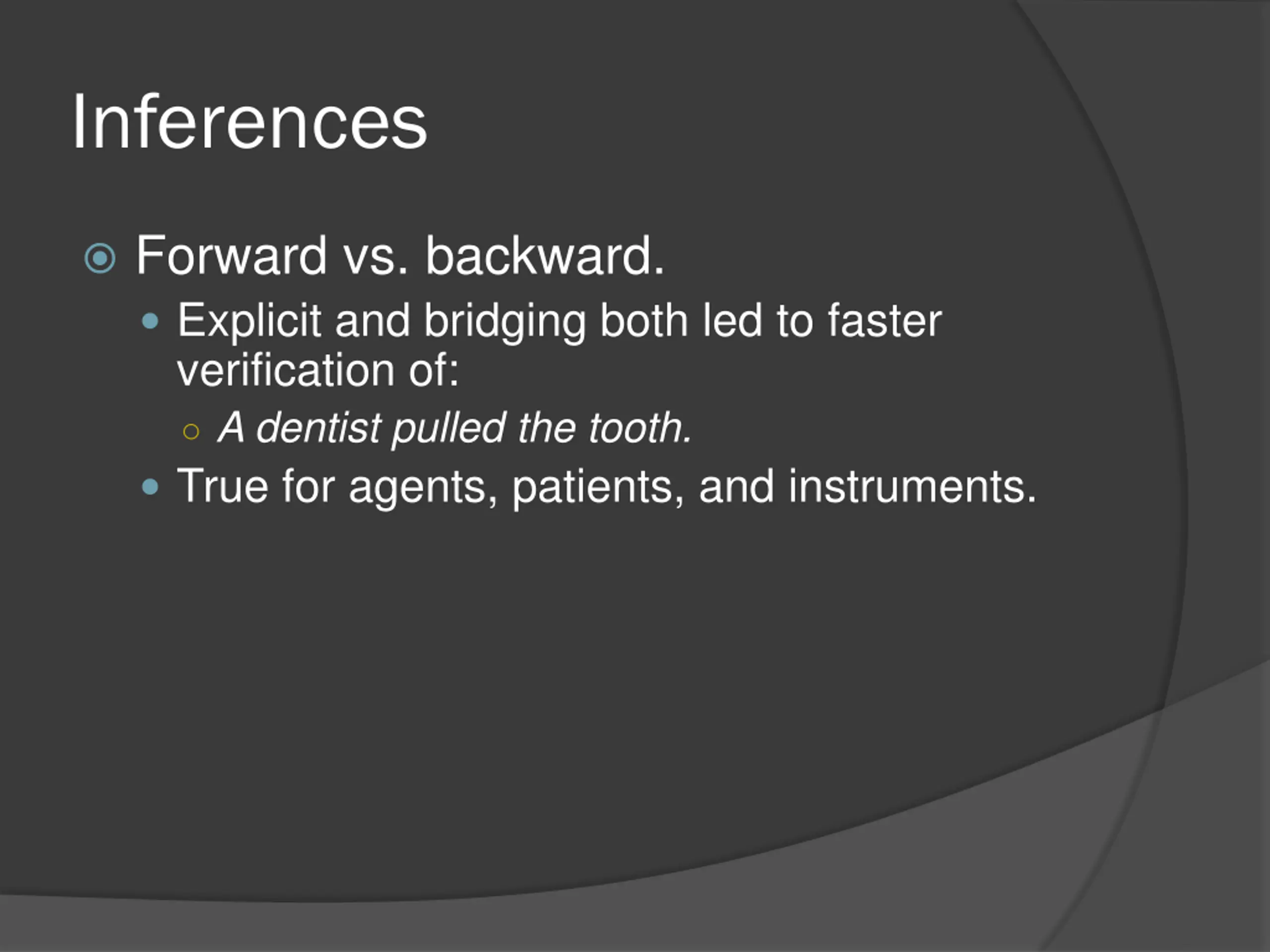 Inferences

Forward vs. backward.

Explicit and bridging both led to faster verification of:

A dentist pulled the tooth.

True for agents, patients, and instruments.